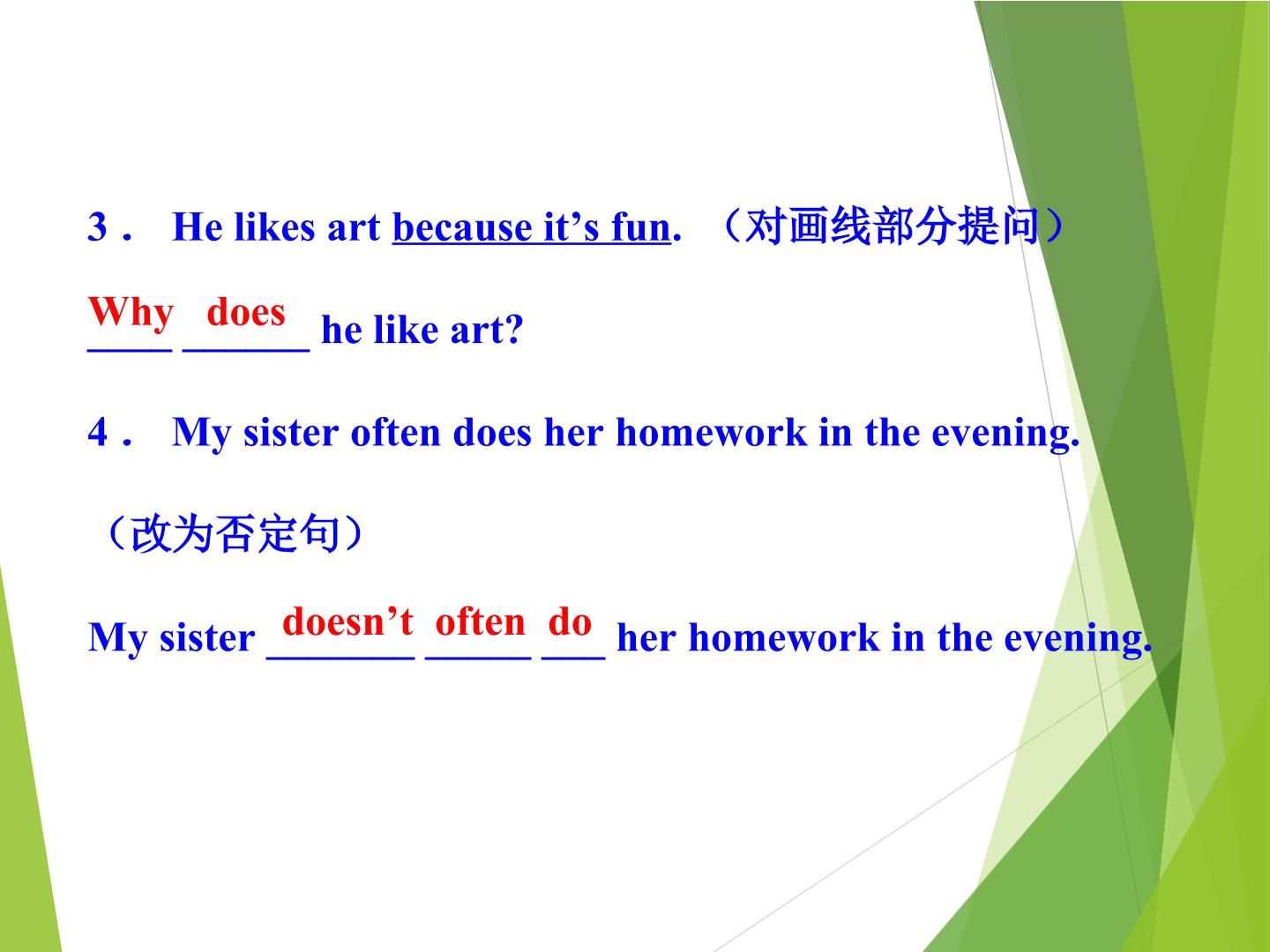 3． He likes art because it's fun. （对画线部分提问）

Why does he like art?

4． My sister often does her homework in the evening.

（改为否定句）

My sister doesn't often do her homework in the evening.